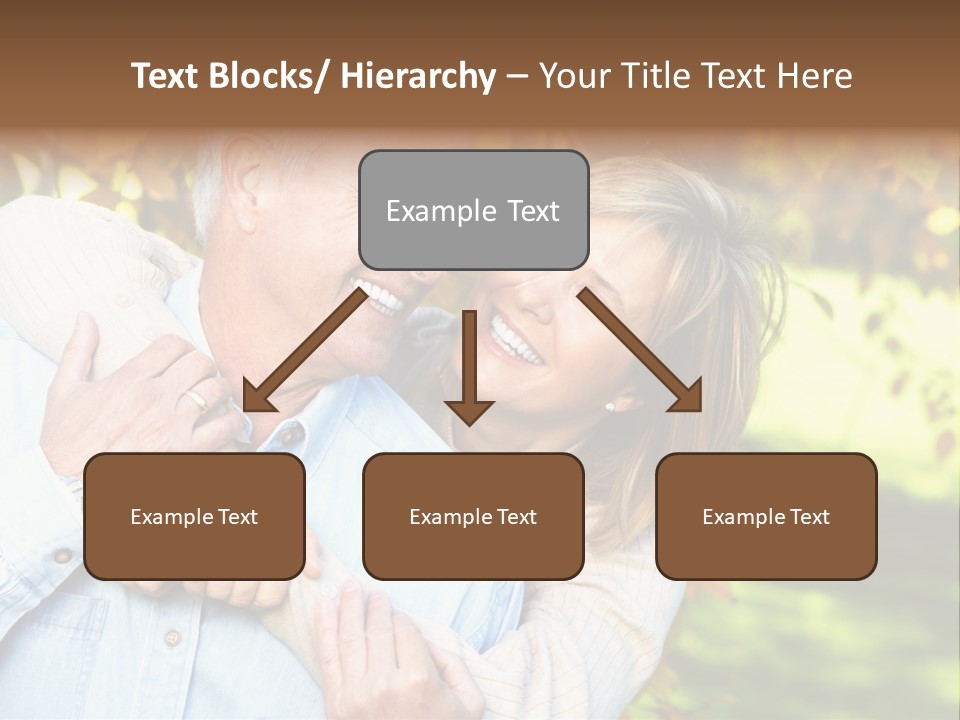 Text Blocks/ Hierarchy – Your Title Text Here

Example Text

Example Text

Example Text

Example Text